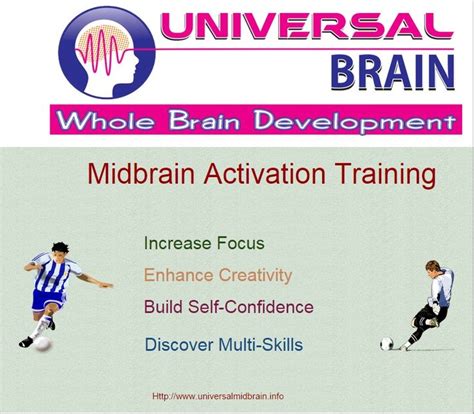 UNIVERSAL
BRAIN

Whole Brain Development

Midbrain Activation Training

Increase Focus

Enhance Creativity

Build Self-Confidence

Discover Multi-Skills

Http://www.universalmidbrain.info